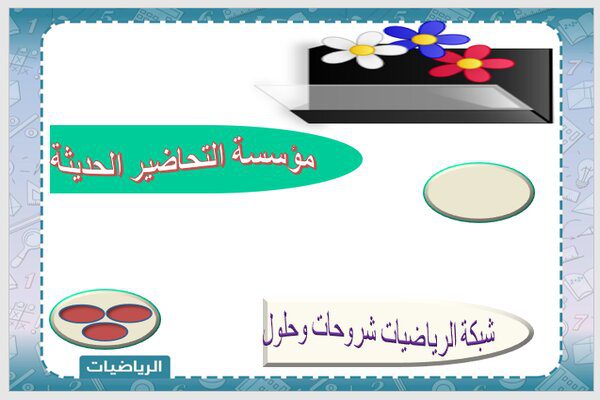 مؤسسة التحاضير الحديثة

شبكة الرياضيات شروحات وحلول

الرياضيات